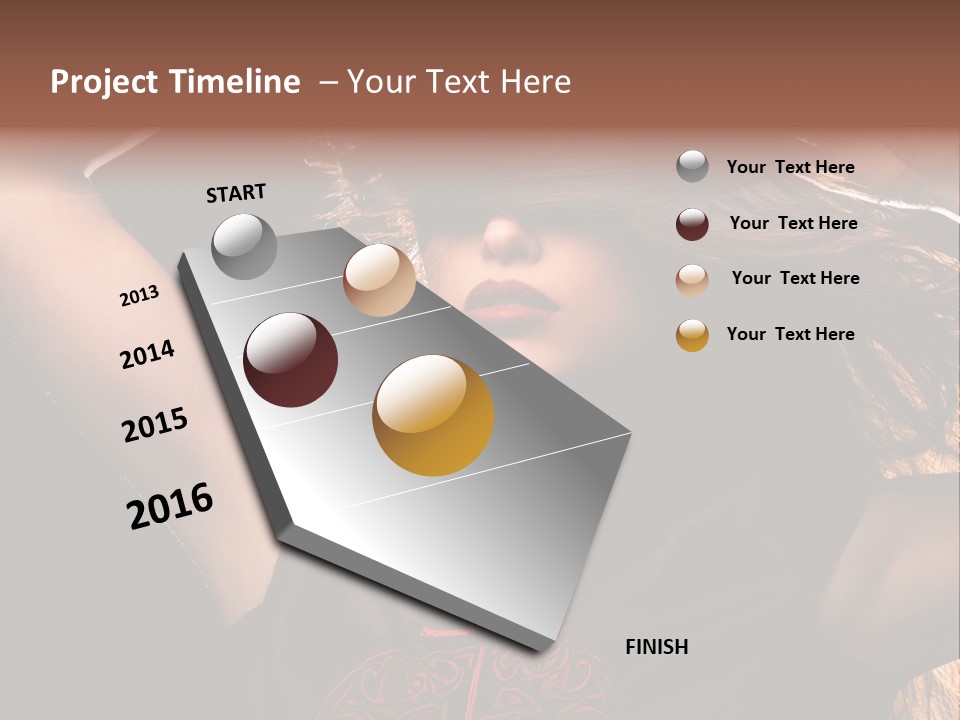 Project Timeline – Your Text Here

START

2013

2014

2015

2016

FINISH

Your Text Here

Your Text Here

Your Text Here

Your Text Here